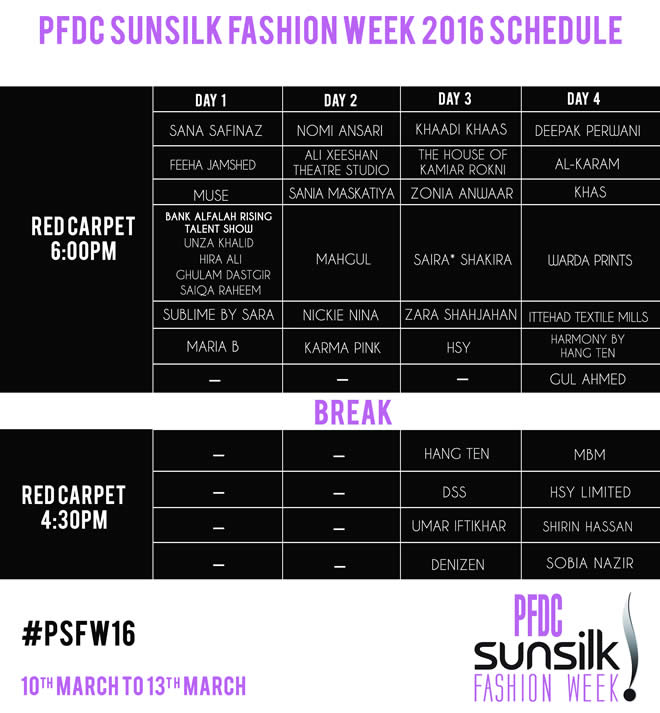 PFDC SUNSILK FASHION WEEK 2016 SCHEDULE

| | DAY 1 | DAY 2 | DAY 3 | DAY 4 |
|---|---|---|---|---|
| RED CARPET 6:00PM | SANA SAFINAZ | NOMI ANSARI | KHAADI KHAAS | DEEPAK PERWANI |
| | FEEHA JAMSHED | ALI XEESHAN THEATRE STUDIO | THE HOUSE OF KAMIAR ROKNI | AL-KARAM |
| | MUSE | SANIA MASKATIYA | ZONIA ANWAAR | KHAS |
| | BANK ALFALAH RISING TALENT SHOW UNZA KHALID HIRA ALI GHULAM DASTGIR SAIQA RAHEEM | MAHGUL | SAIRA* SHAKIRA | WARDA PRINTS |
| | SUBLIME BY SARA | NICKIE NINA | ZARA SHAHJAHAN | ITTEHAD TEXTILE MILLS |
| | MARIA B | KARMA PINK | HSY | HARMONY BY HANG TEN |
| | – | – | – | GUL AHMED |

BREAK

| | | | | |
|---|---|---|---|---|
| RED CARPET 4:30PM | – | – | HANG TEN | MBM |
| | – | – | DSS | HSY LIMITED |
| | – | – | UMAR IFTIKHAR | SHIRIN HASSAN |
| | – | – | DENIZEN | SOBIA NAZIR |

#PSFW16

10TH MARCH TO 13TH MARCH

PFDC sunsilk FASHION WEEK